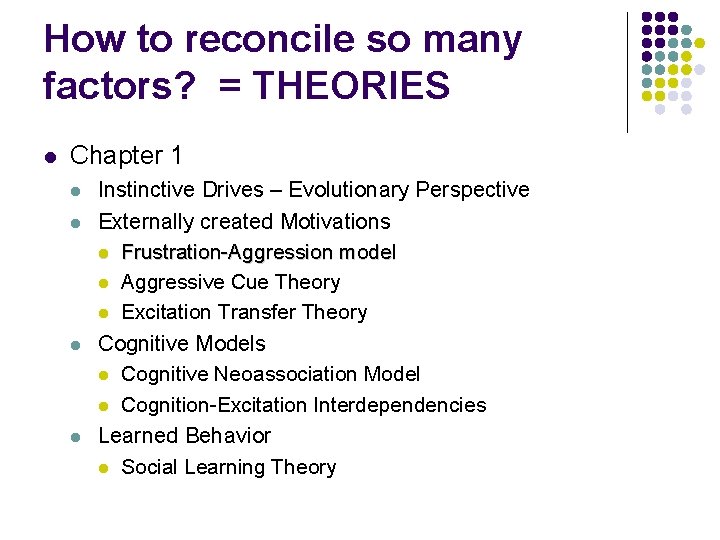 How to reconcile so many factors? = THEORIES

- Chapter 1
  - Instinctive Drives – Evolutionary Perspective
  - Externally created Motivations
    - Frustration-Aggression model
    - Aggressive Cue Theory
    - Excitation Transfer Theory
  - Cognitive Models
    - Cognitive Neoassociation Model
    - Cognition-Excitation Interdependencies
  - Learned Behavior
    - Social Learning Theory